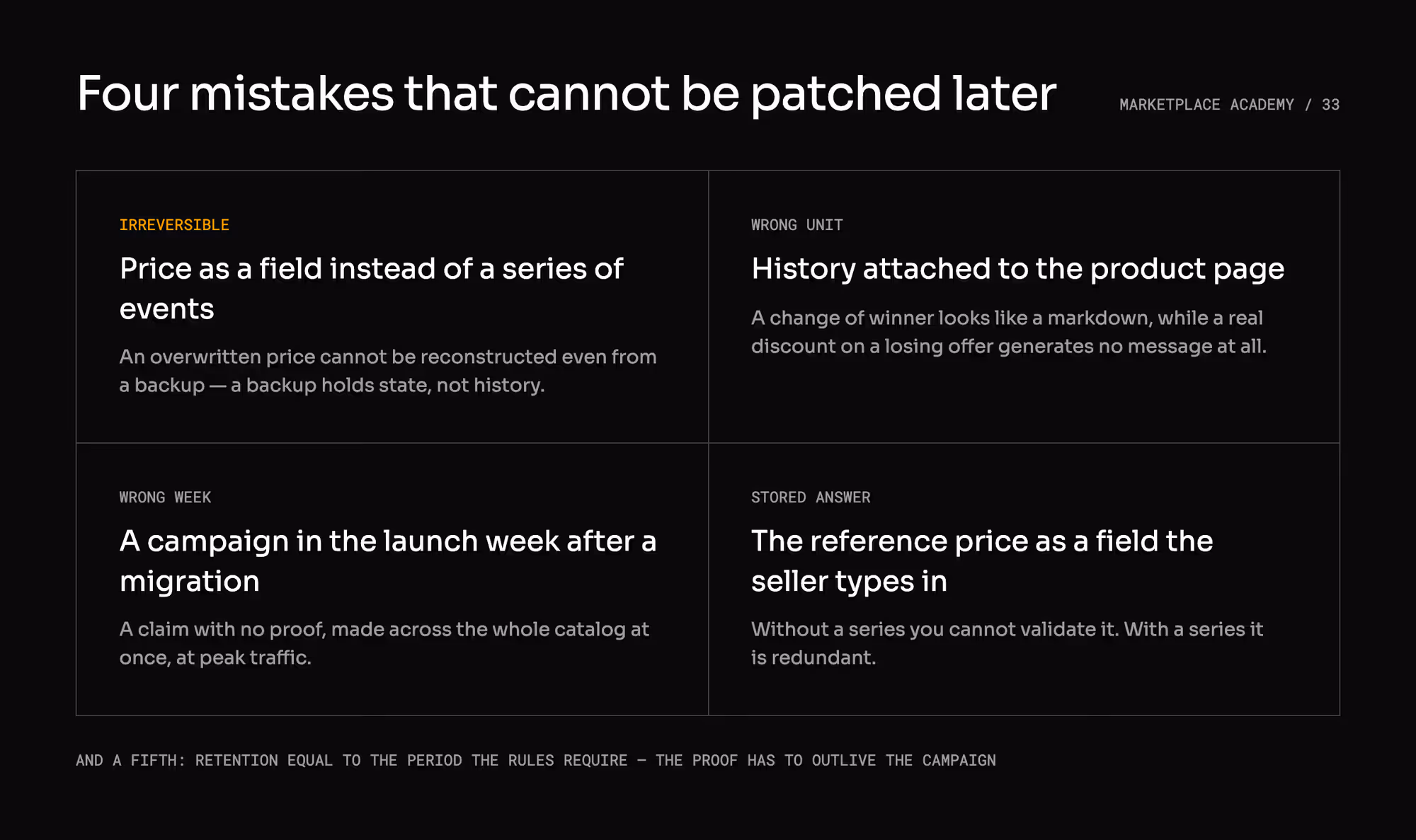 Four mistakes that cannot be patched later

MARKETPLACE ACADEMY / 33

IRREVERSIBLE

Price as a field instead of a series of events

An overwritten price cannot be reconstructed even from a backup — a backup holds state, not history.

WRONG UNIT

History attached to the product page

A change of winner looks like a markdown, while a real discount on a losing offer generates no message at all.

WRONG WEEK

A campaign in the launch week after a migration

A claim with no proof, made across the whole catalog at once, at peak traffic.

STORED ANSWER

The reference price as a field the seller types in

Without a series you cannot validate it. With a series it is redundant.

AND A FIFTH: RETENTION EQUAL TO THE PERIOD THE RULES REQUIRE — THE PROOF HAS TO OUTLIVE THE CAMPAIGN